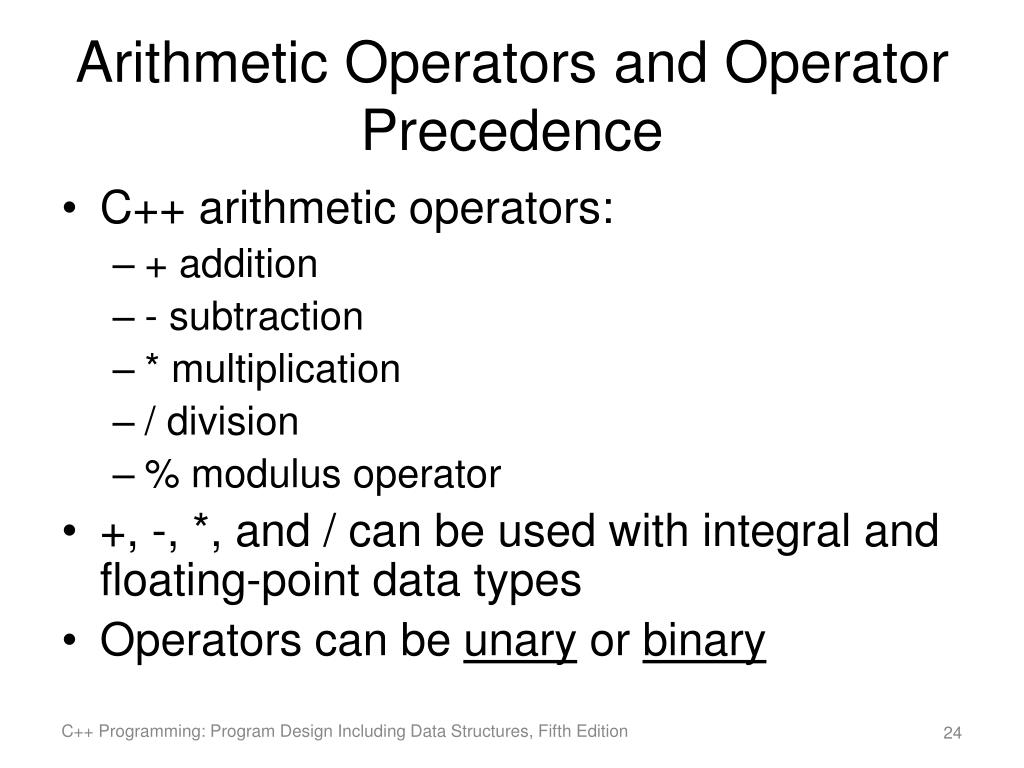 Arithmetic Operators and Operator Precedence

• C++ arithmetic operators:
– + addition
– - subtraction
– * multiplication
– / division
– % modulus operator
• +, -, *, and / can be used with integral and floating-point data types
• Operators can be unary or binary

C++ Programming: Program Design Including Data Structures, Fifth Edition

24